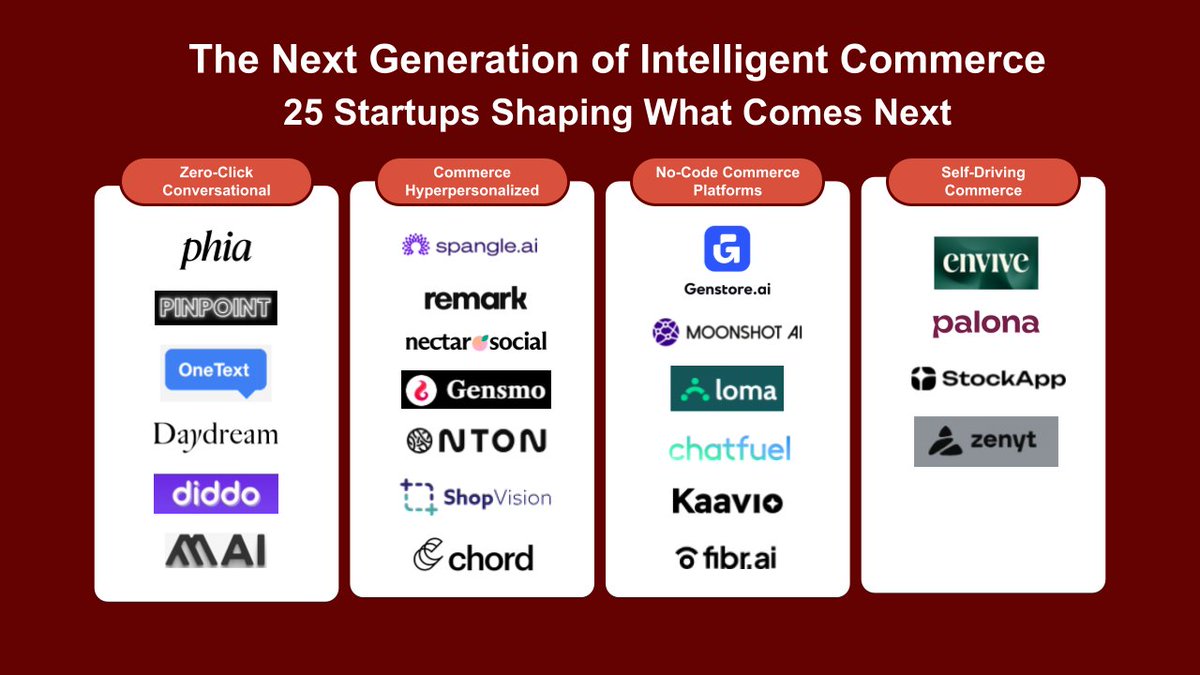 The Next Generation of Intelligent Commerce
25 Startups Shaping What Comes Next

Zero-Click Conversational

phia
PINPOINT
OneText
Daydream
diddo
MAI

Commerce Hyperpersonalized

spangle.ai
remark
nectar social
Gensmo
ONTON
ShopVision
chord

No-Code Commerce Platforms

Genstore.ai
MOONSHOT AI
loma
chatfuel
Kaavio
fibr.ai

Self-Driving Commerce

envive
palona
StockApp
zenyt